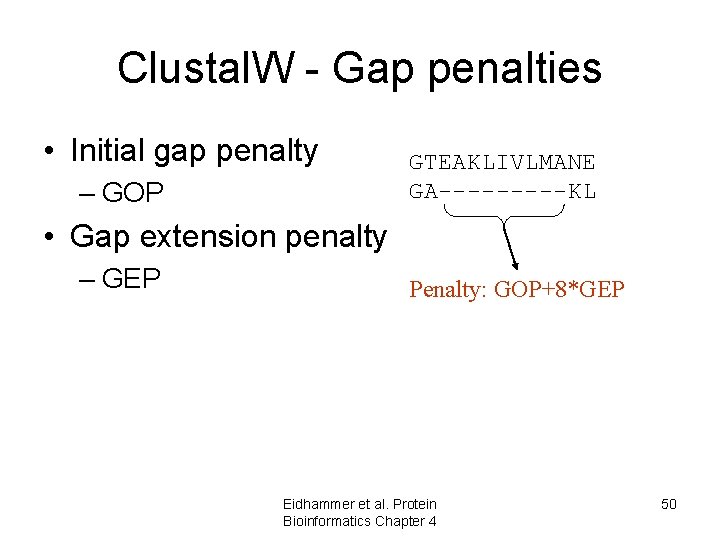 ClustalW - Gap penalties

• Initial gap penalty
– GOP
• Gap extension penalty
– GEP

GTEAKLIVLMANE
GA---------KL

Penalty: GOP+8*GEP

Eidhammer et al. Protein Bioinformatics Chapter 4

50